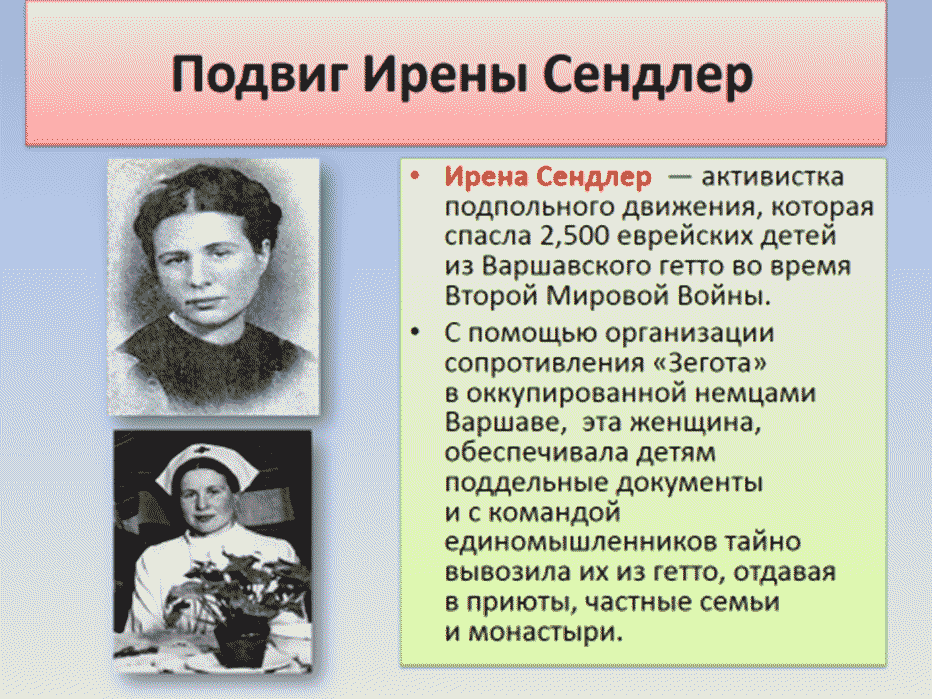 Подвиг Ирены Сендлер

• Ирена Сендлер — активистка подпольного движения, которая спасла 2,500 еврейских детей из Варшавского гетто во время Второй Мировой Войны.
• С помощью организации сопротивления «Зегота» в оккупированной немцами Варшаве, эта женщина, обеспечивала детям поддельные документы и с командой единомышленников тайно вывозила их из гетто, отдавая в приюты, частные семьи и монастыри.